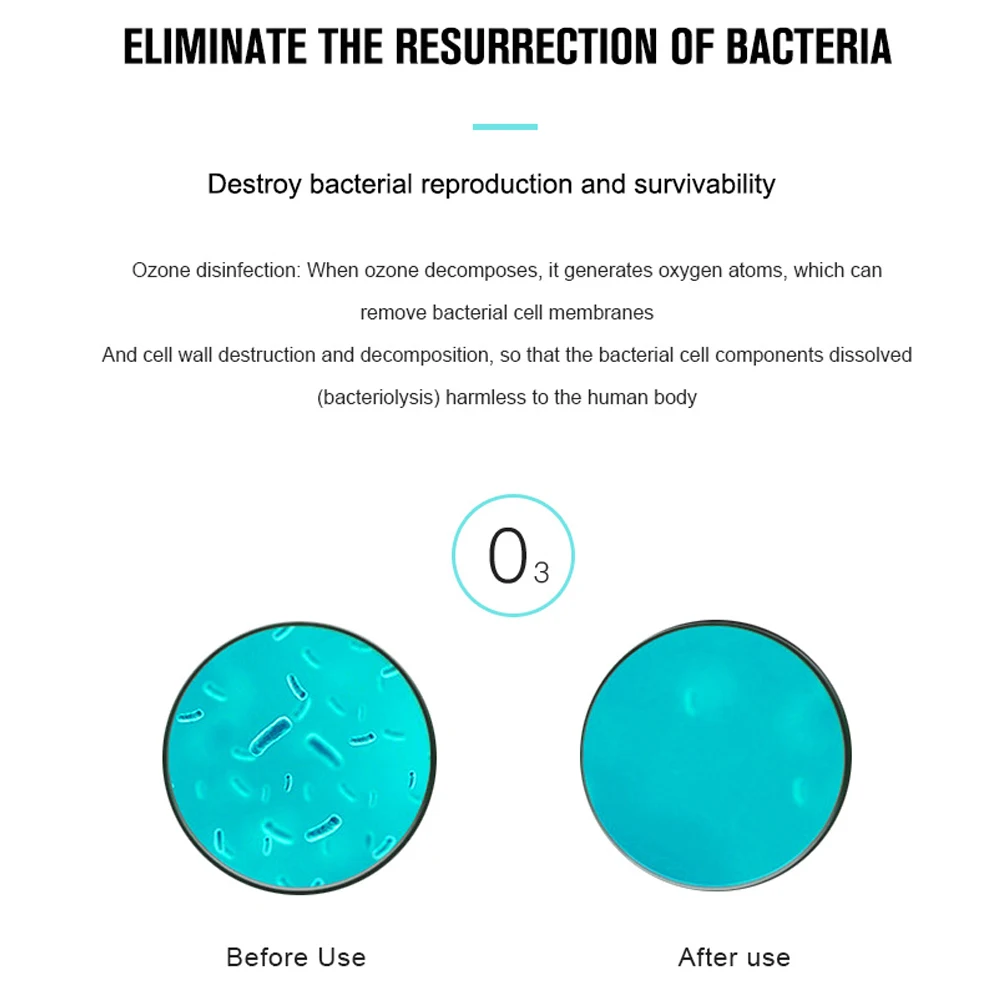 ELIMINATE THE RESURRECTION OF BACTERIA

Destroy bacterial reproduction and survivability

Ozone disinfection: When ozone decomposes, it generates oxygen atoms, which can remove bacterial cell membranes
And cell wall destruction and decomposition, so that the bacterial cell components dissolved (bacteriolysis) harmless to the human body

$O_3$

Before Use

After use